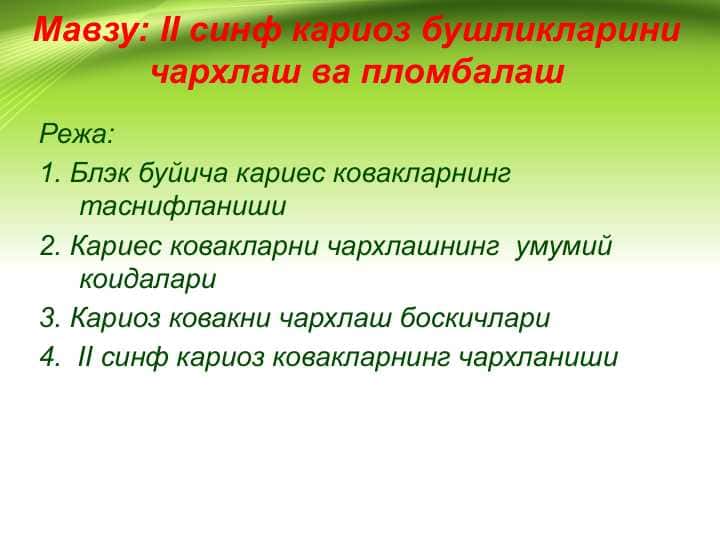 Мавзу: II синф кариоз бушликларини чархлаш ва пломбалаш

Режа:

1. Блэк буйича кариес ковакларнинг таснифланиши

2. Кариес ковакларни чархлашнинг умумий коидалари

3. Кариоз ковакни чархлаш боскичлари

4. II синф кариоз ковакларнинг чархланиши